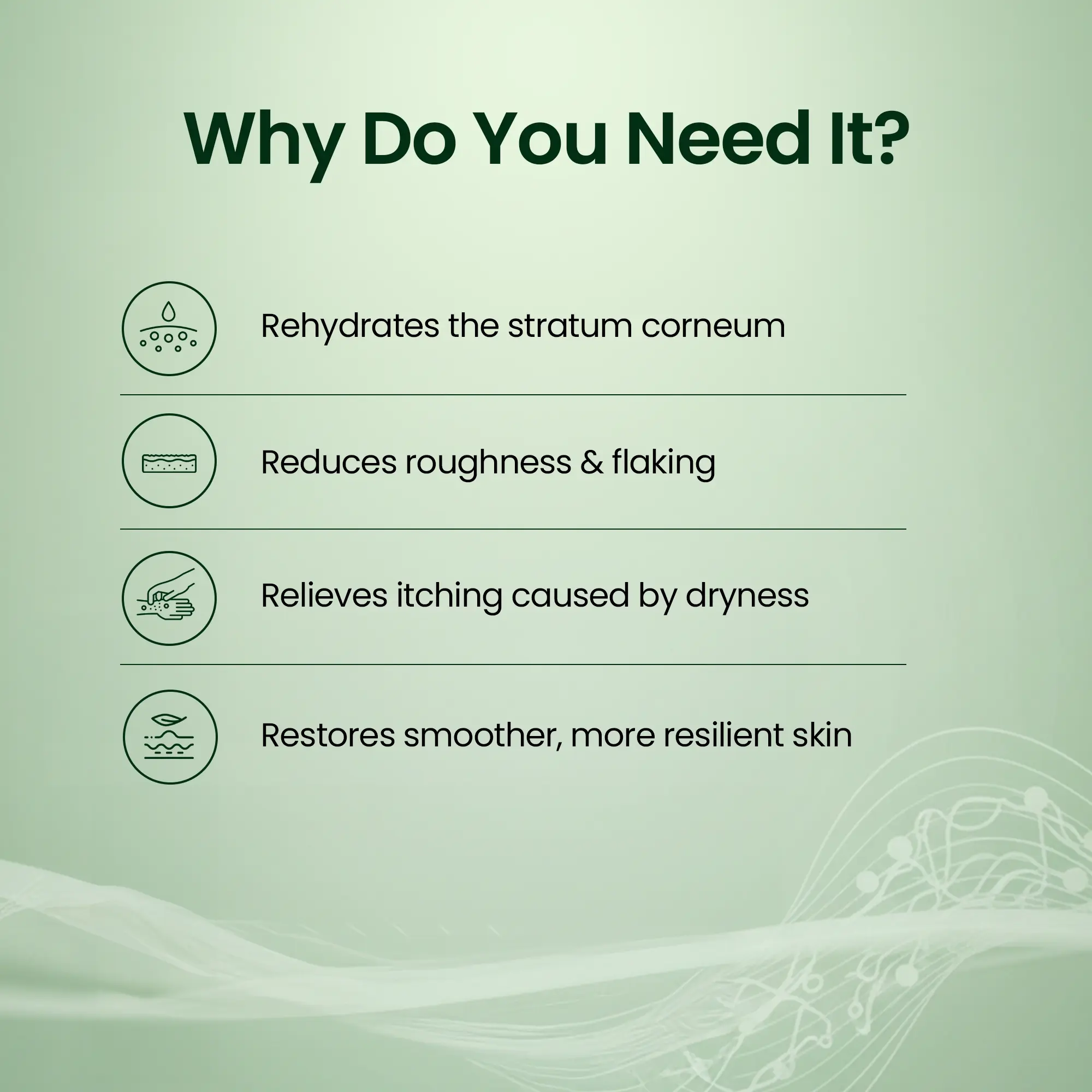 Why Do You Need It?

Rehydrates the stratum corneum

Reduces roughness & flaking

Relieves itching caused by dryness

Restores smoother, more resilient skin